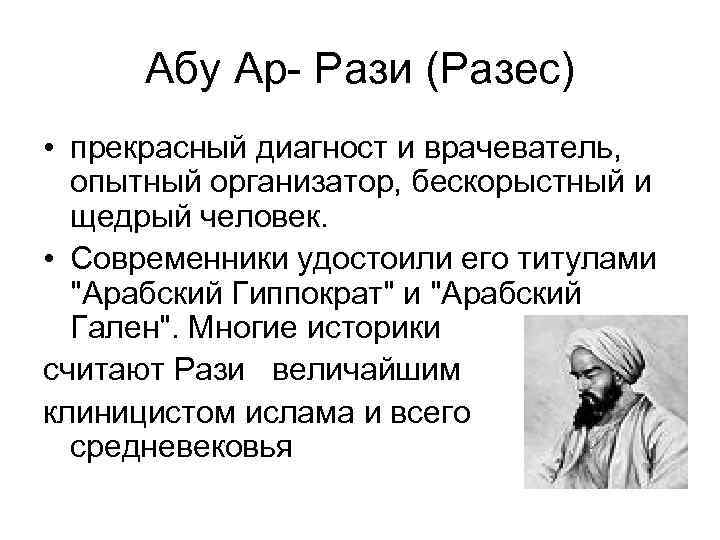 Абу Ар- Рази (Разес)

• прекрасный диагност и врачеватель, опытный организатор, бескорыстный и щедрый человек.

• Современники удостоили его титулами "Арабский Гиппократ" и "Арабский Гален". Многие историки

считают Рази величайшим

клиницистом ислама и всего средневековья